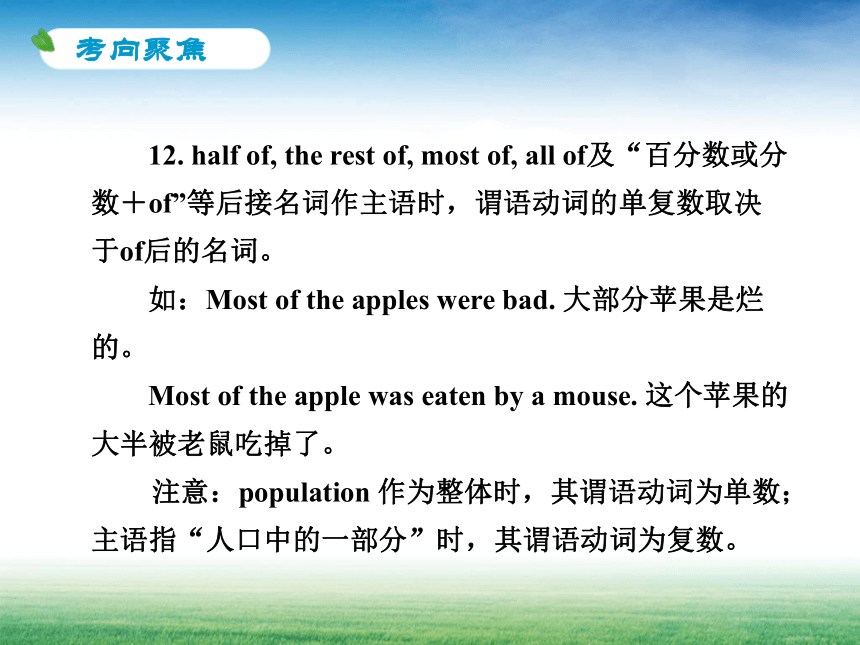 考向聚焦

12. half of, the rest of, most of, all of及“百分数或分数＋of”等后接名词作主语时，谓语动词的单复数取决于of后的名词。

如：Most of the apples were bad. 大部分苹果是烂的。

Most of the apple was eaten by a mouse. 这个苹果的大半被老鼠吃掉了。

注意：population 作为整体时，其谓语动词为单数；主语指“人口中的一部分”时，其谓语动词为复数。